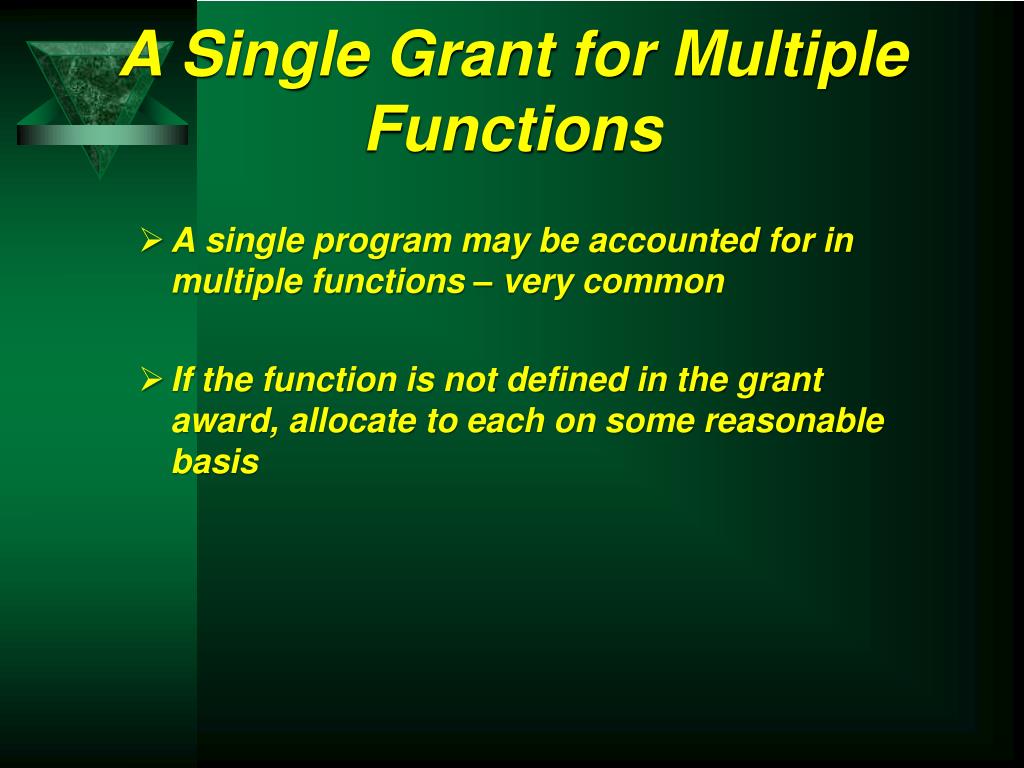 A Single Grant for Multiple Functions

➢ A single program may be accounted for in multiple functions – very common

➢ If the function is not defined in the grant award, allocate to each on some reasonable basis